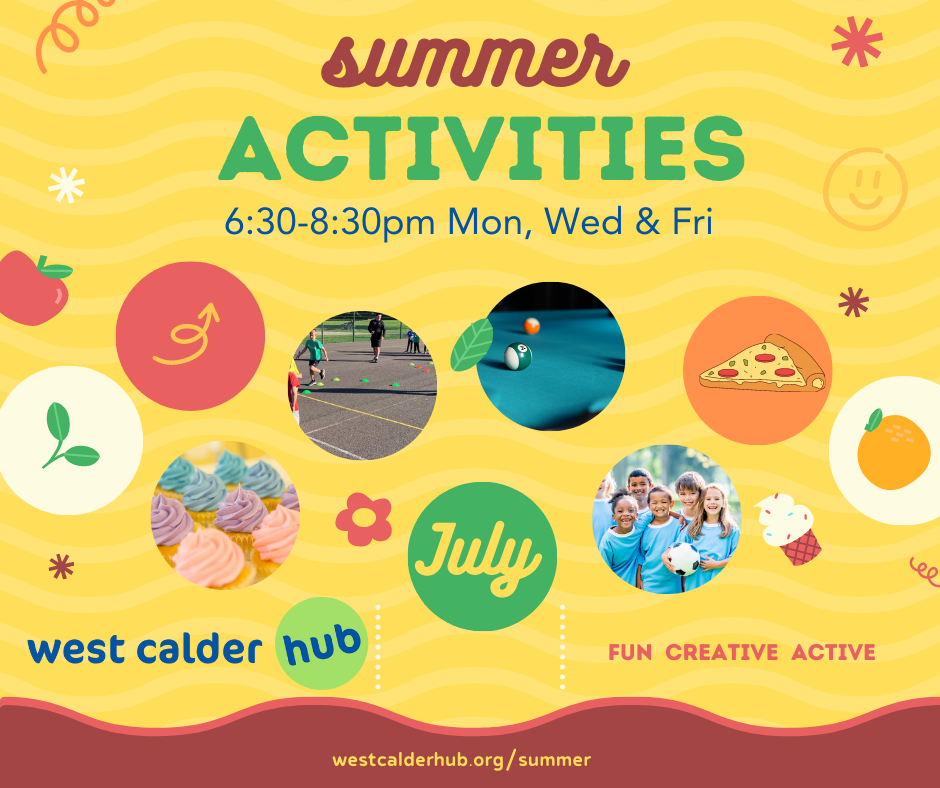 summer
ACTIVITIES
6:30-8:30pm Mon, Wed & Fri

July

west calder hub

FUN CREATIVE ACTIVE

westcalderhub.org/summer